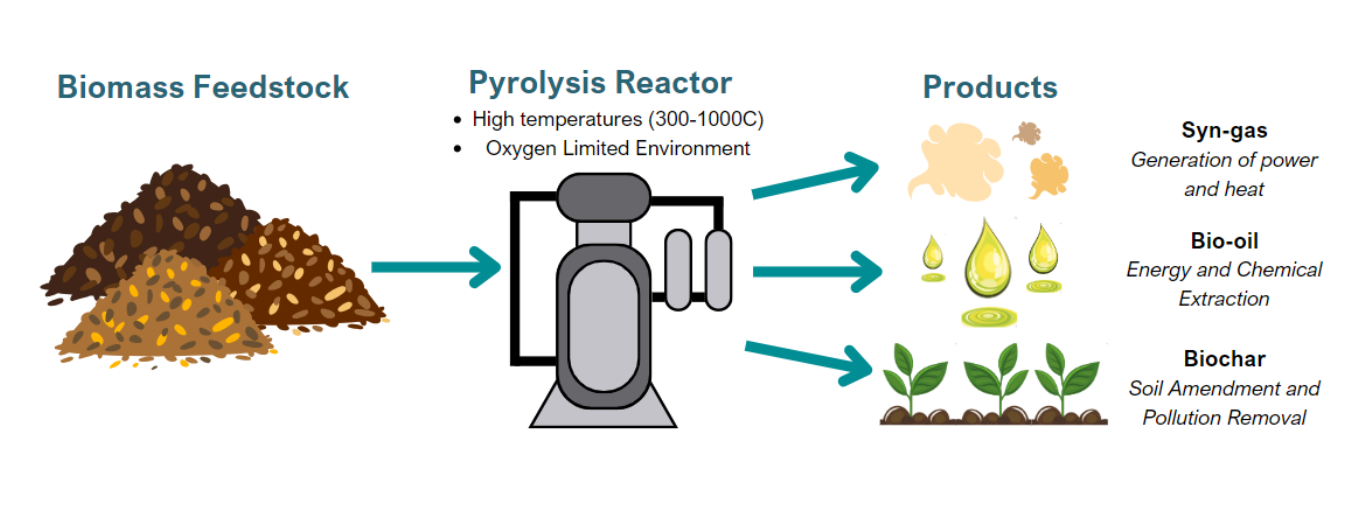 Biomass Feedstock

Pyrolysis Reactor
• High temperatures (300-1000C)
• Oxygen Limited Environment

Products

Syn-gas
Generation of power and heat

Bio-oil
Energy and Chemical Extraction

Biochar
Soil Amendment and Pollution Removal